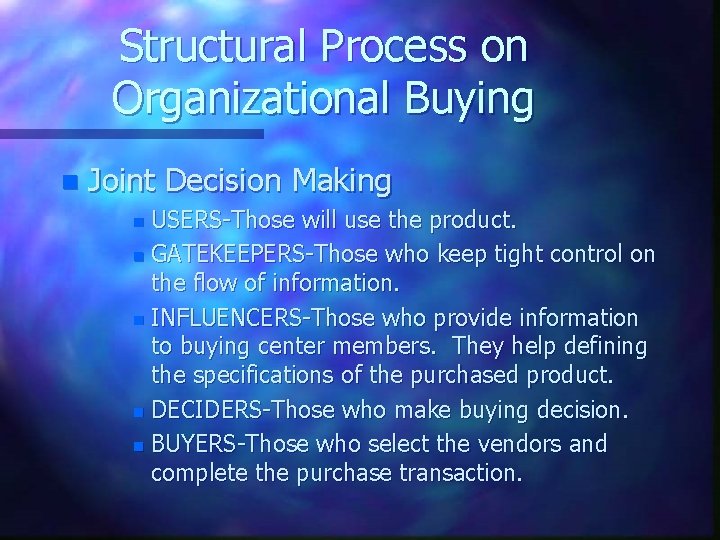 Structural Process on Organizational Buying

Joint Decision Making

USERS-Those will use the product.

GATEKEEPERS-Those who keep tight control on the flow of information.

INFLUENCERS-Those who provide information to buying center members.  They help defining the specifications of the purchased product.

DECIDERS-Those who make buying decision.

BUYERS-Those who select the vendors and complete the purchase transaction.